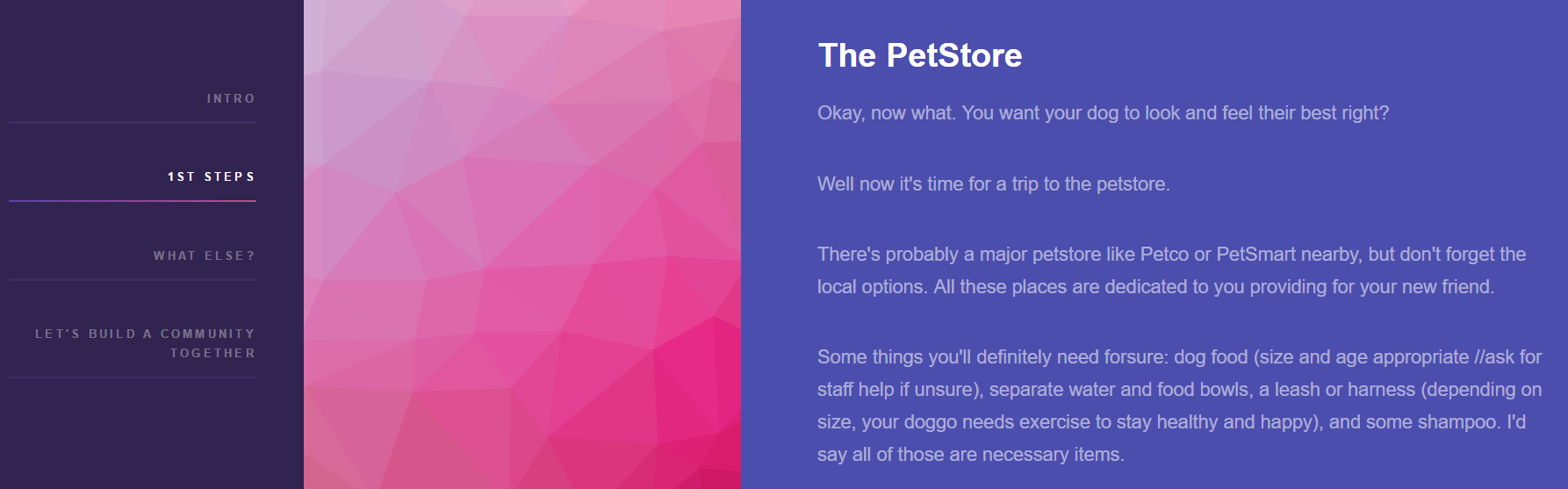 INTRO

1ST STEPS

WHAT ELSE?

LET'S BUILD A COMMUNITY TOGETHER

The PetStore

Okay, now what. You want your dog to look and feel their best right?

Well now it's time for a trip to the petstore.

There's probably a major petstore like Petco or PetSmart nearby, but don't forget the local options. All these places are dedicated to you providing for your new friend.

Some things you'll definitely need forsure: dog food (size and age appropriate //ask for staff help if unsure), separate water and food bowls, a leash or harness (depending on size, your doggo needs exercise to stay healthy and happy), and some shampoo. I'd say all of those are necessary items.